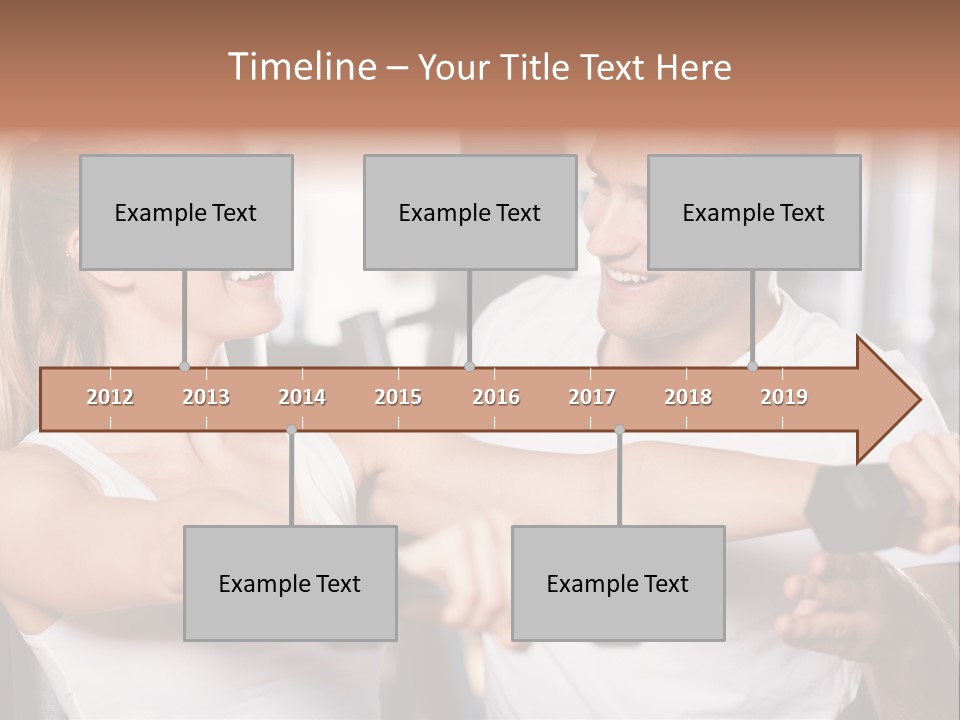 Timeline – Your Title Text Here

Example Text

Example Text

Example Text

2012 2013 2014 2015 2016 2017 2018 2019

Example Text

Example Text